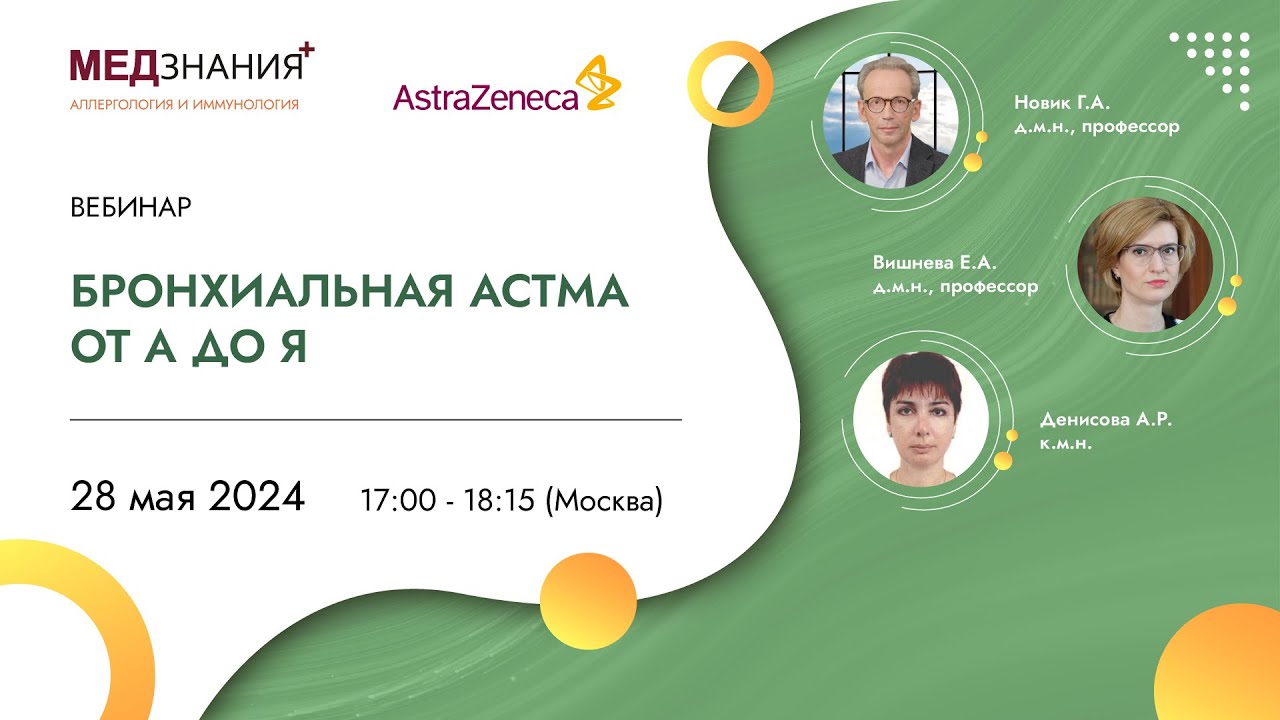 МЕДЗНАНИЯ+
АЛЛЕРГОЛОГИЯ И ИММУНОЛОГИЯ

AstraZeneca

ВЕБИНАР

БРОНХИАЛЬНАЯ АСТМА ОТ А ДО Я

28 мая 2024 17:00 - 18:15 (Москва)

Новик Г.А.
д.м.н., профессор

Вишнева Е.А.
д.м.н., профессор

Денисова А.Р.
к.м.н.